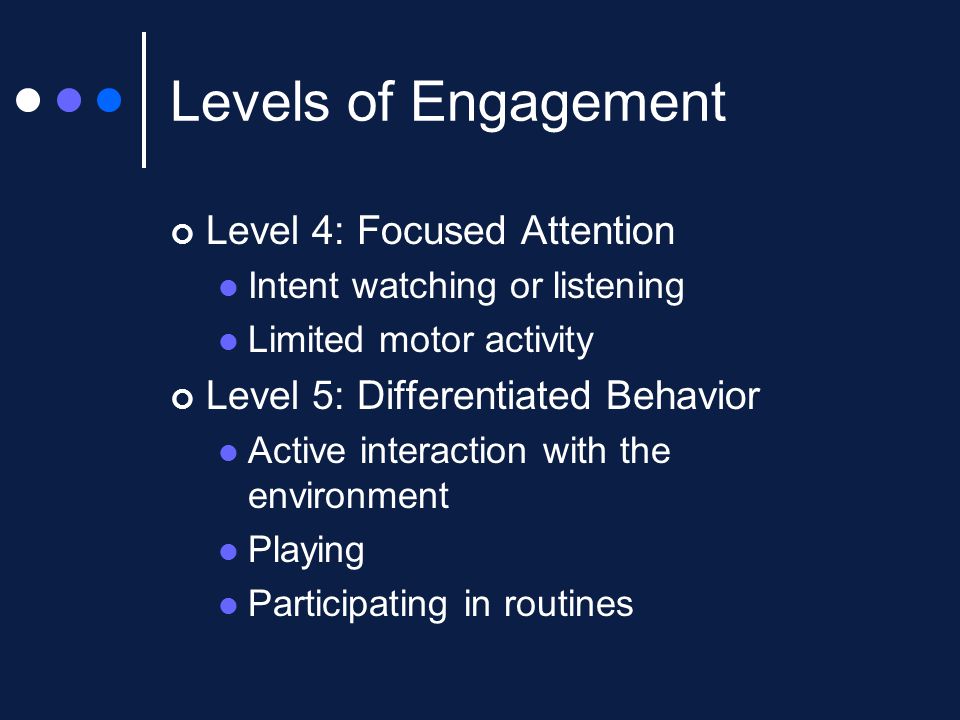 Levels of Engagement

Level 4: Focused Attention
Intent watching or listening
Limited motor activity
Level 5: Differentiated Behavior
Active interaction with the environment
Playing
Participating in routines